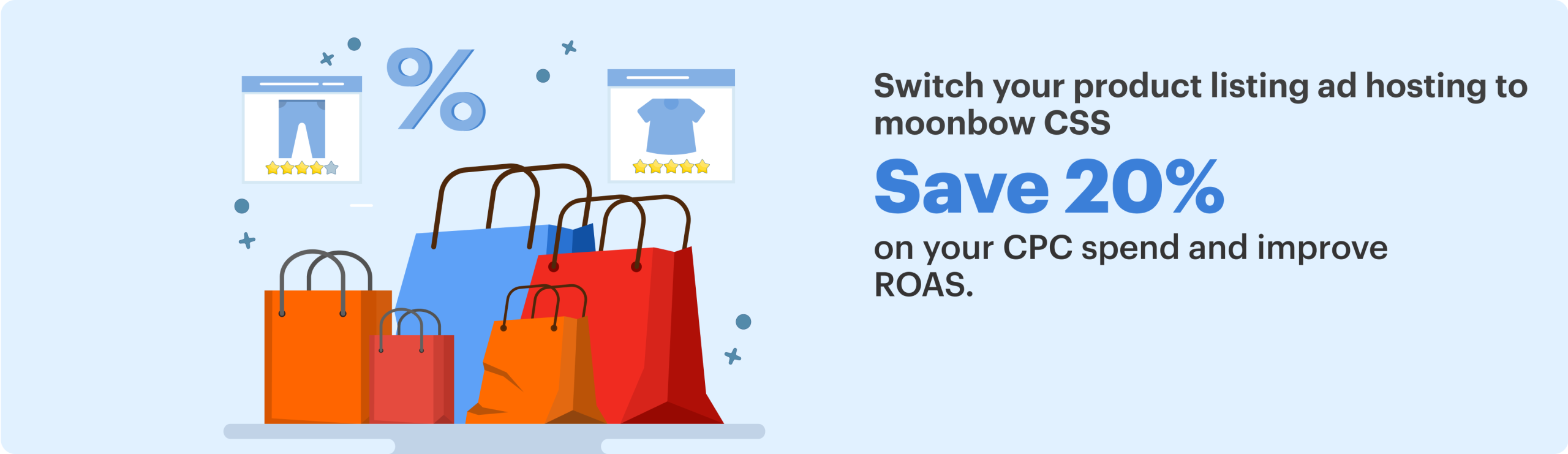 %

Switch your product listing ad hosting to moonbow CSS

Save 20%

on your CPC spend and improve ROAS.